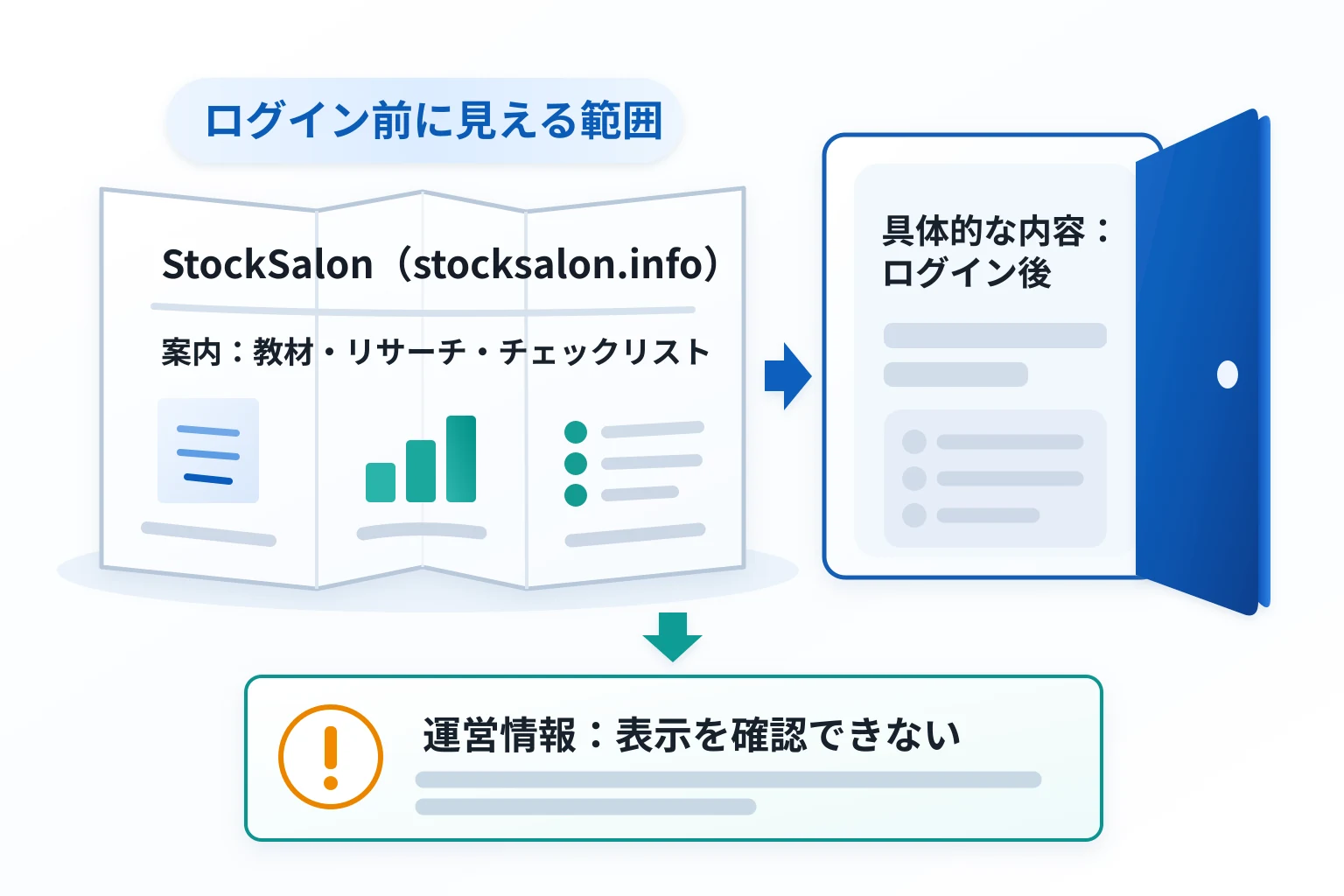 ログイン前に見える範囲

StockSalon（stocksalon.info）

案内：教材・リサーチ・チェックリスト

具体的な内容：ログイン後

運営情報：表示を確認できない